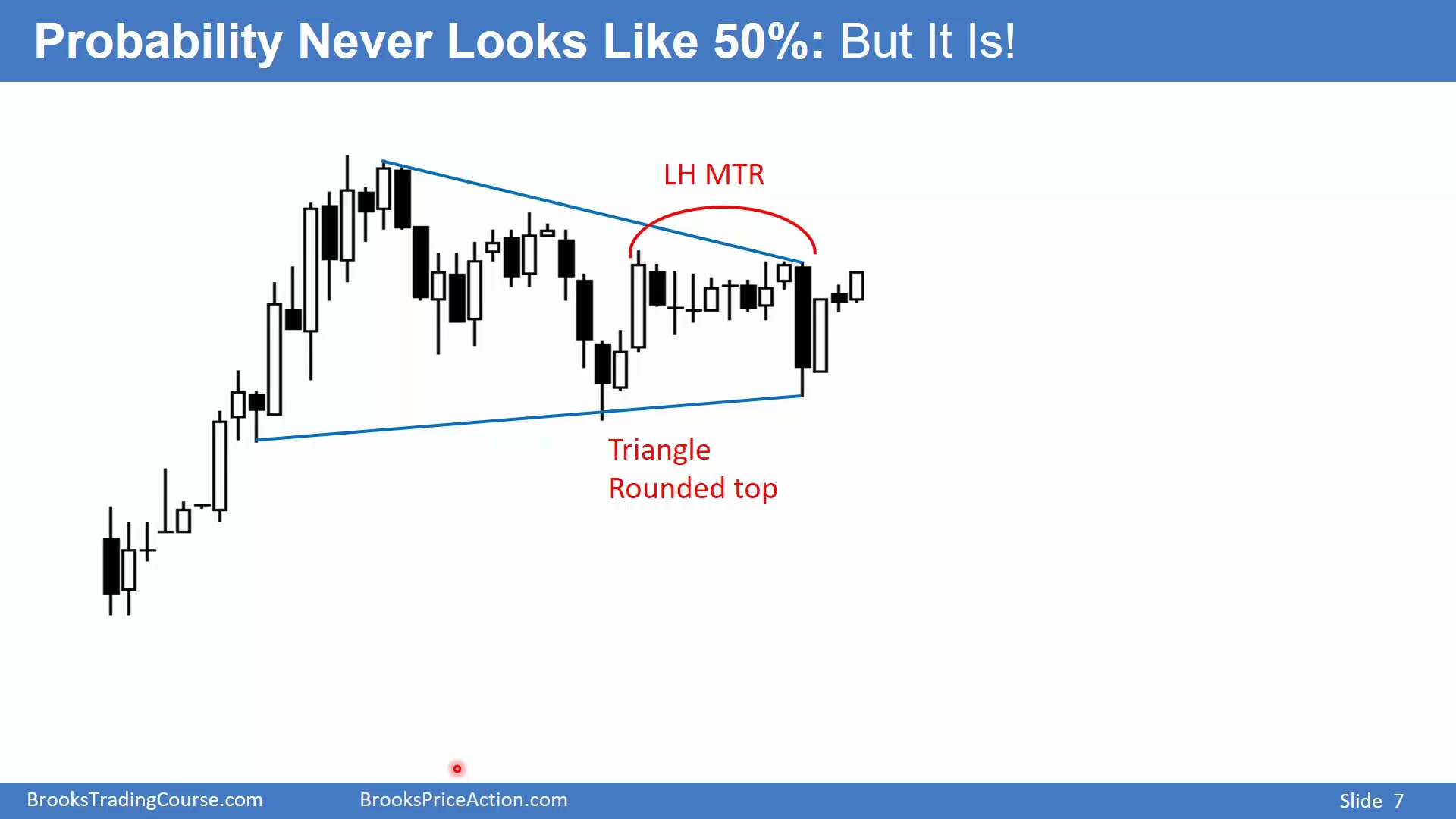 Probability Never Looks Like 50%: But It Is!

LH MTR

Triangle
Rounded top

BrooksTradingCourse.com BrooksPriceAction.com Slide 7